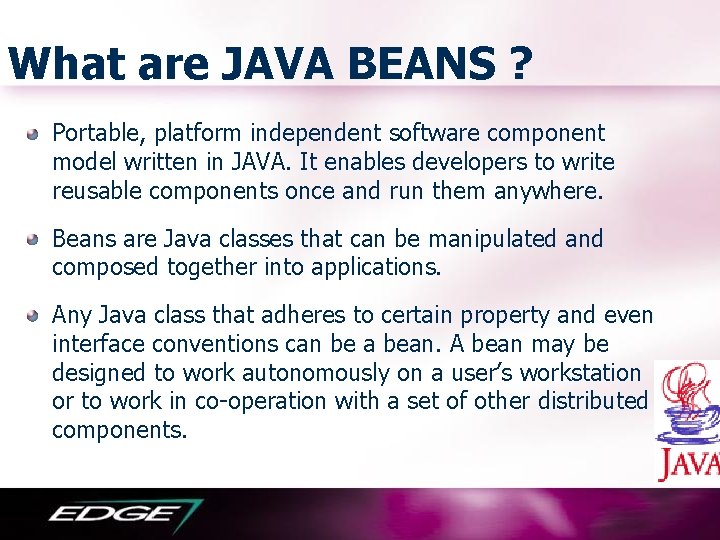 What are JAVA BEANS ?

Portable, platform independent software component model written in JAVA. It enables developers to write reusable components once and run them anywhere.

Beans are Java classes that can be manipulated and composed together into applications.

Any Java class that adheres to certain property and even interface conventions can be a bean. A bean may be designed to work autonomously on a user's workstation or to work in co-operation with a set of other distributed components.

JAVA

EDGE